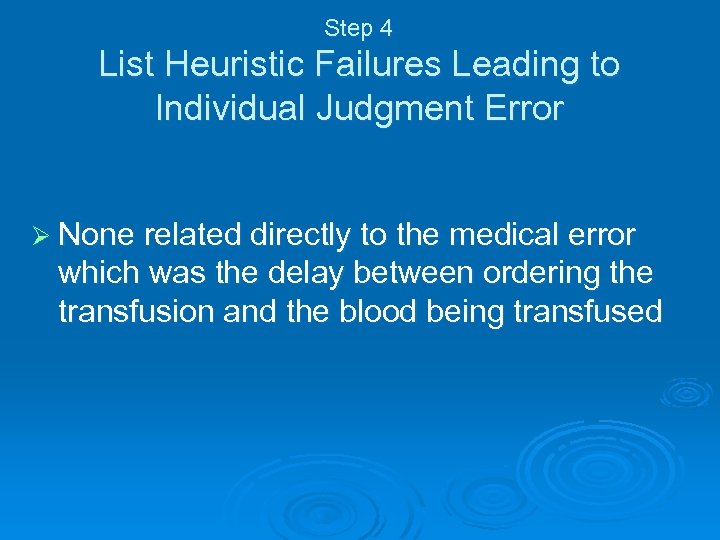 Step 4
List Heuristic Failures Leading to Individual Judgment Error

➢ None related directly to the medical error which was the delay between ordering the transfusion and the blood being transfused